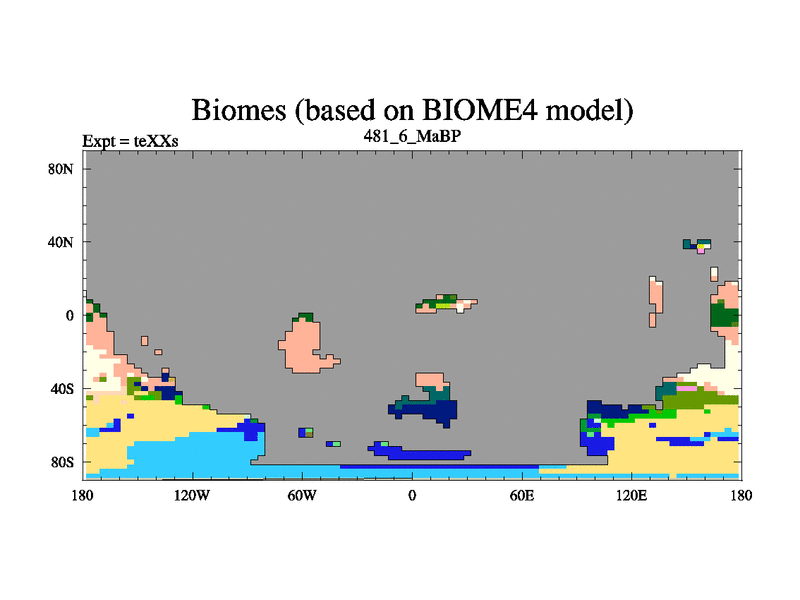 Biomes (based on BIOME4 model)

Expt = teXXs

481_6_MaBP

80N

40N

0

40S

80S

180

120W

60W

0

60E

120E

180